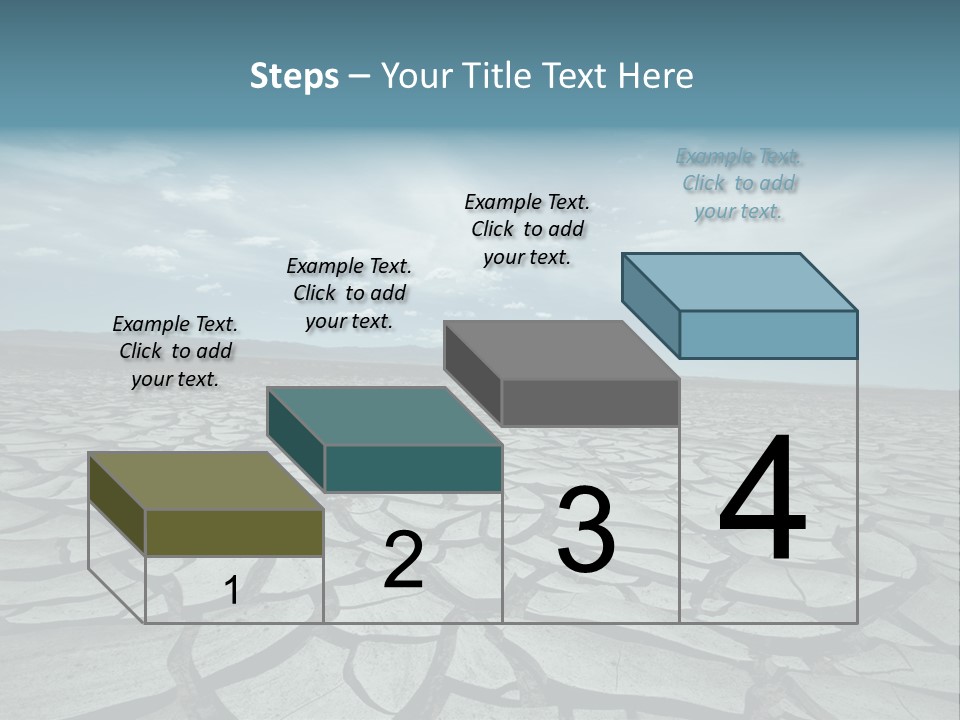 Steps – Your Title Text Here

Example Text. Click to add your text.

Example Text. Click to add your text.

Example Text. Click to add your text.

Example Text. Click to add your text.

1

2

3

4